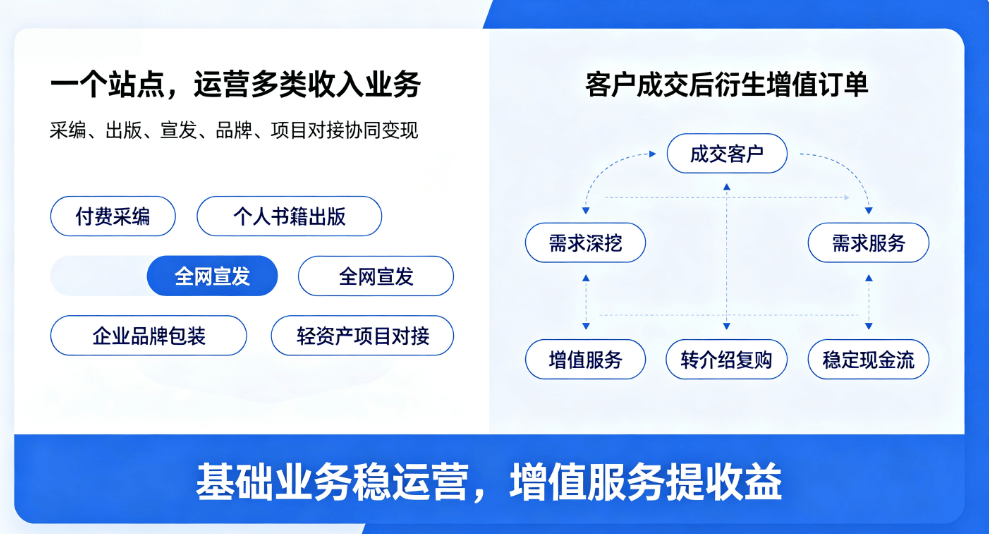 一个站点，运营多类收入业务

采编、出版、宣发、品牌、项目对接协同变现

付费采编

个人书籍出版

全网宣发

全网宣发

企业品牌包装

轻资产项目对接

客户成交后衍生增值订单

成交客户

需求深挖

需求服务

增值服务

转介绍复购

稳定现金流

基础业务稳运营，增值服务提收益